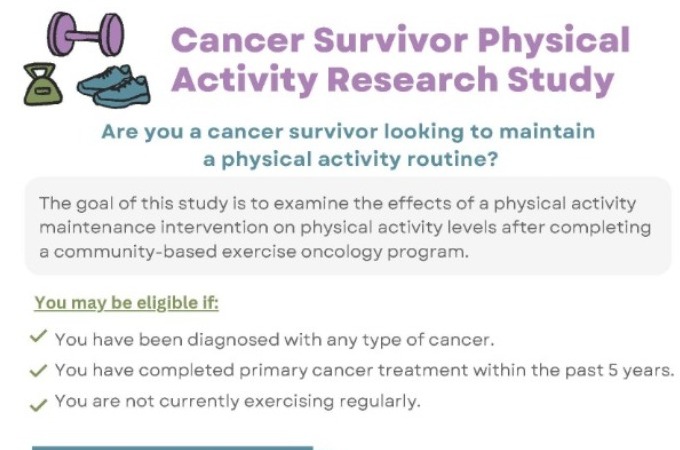 Cancer Survivor Physical Activity Research Study

Are you a cancer survivor looking to maintain a physical activity routine?

The goal of this study is to examine the effects of a physical activity maintenance intervention on physical activity levels after completing a community-based exercise oncology program.

You may be eligible if:

✓ You have been diagnosed with any type of cancer.

✓ You have completed primary cancer treatment within the past 5 years.

✓ You are not currently exercising regularly.